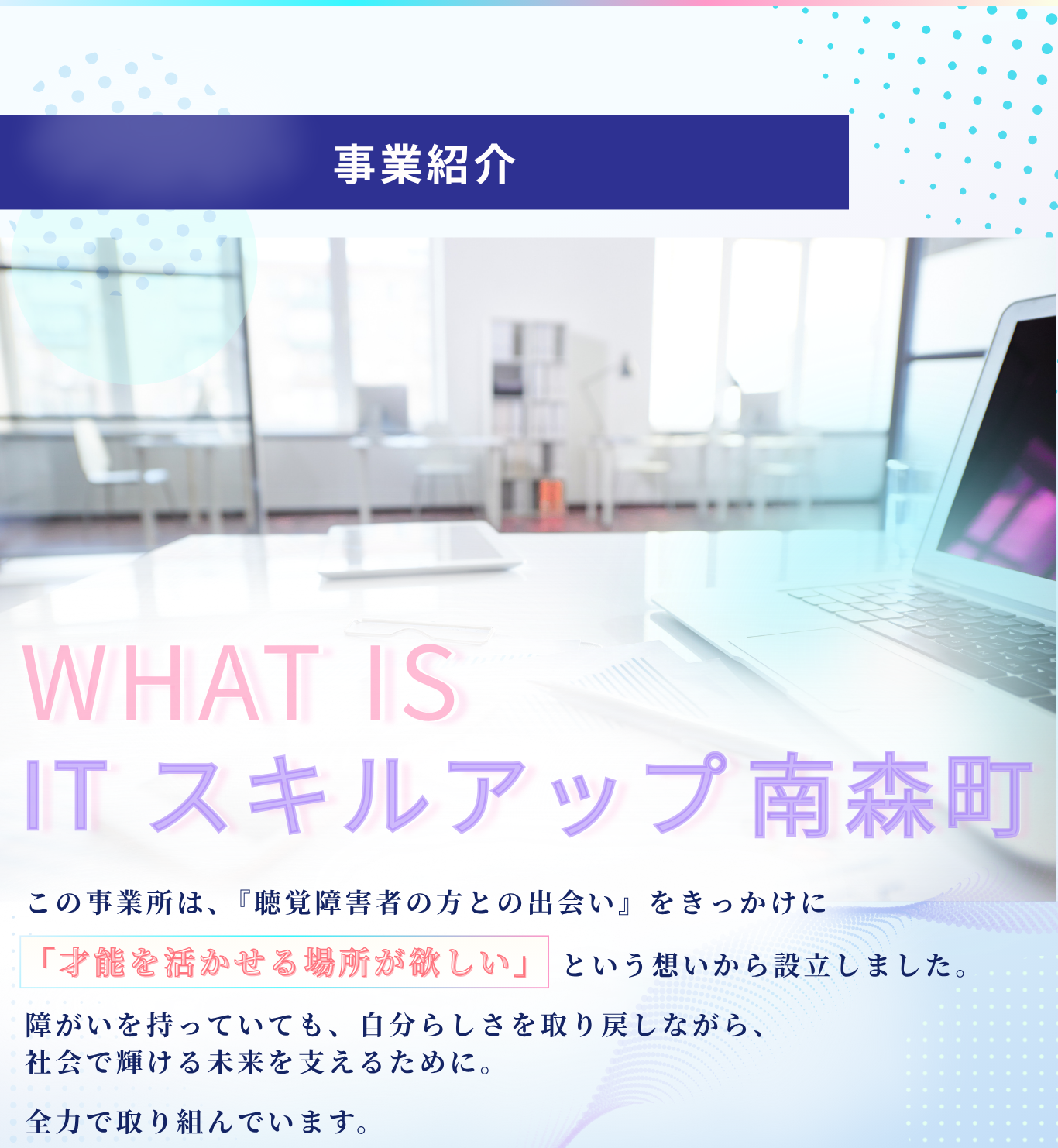 事業紹介

WHAT IS
IT スキルアップ南森町

この事業所は、『聴覚障害者の方との出会い』をきっかけに
「才能を活かせる場所が欲しい」という想いから設立しました。

障がいを持っていても、自分らしさを取り戻しながら、
社会で輝ける未来を支えるために。

全力で取り組んでいます。